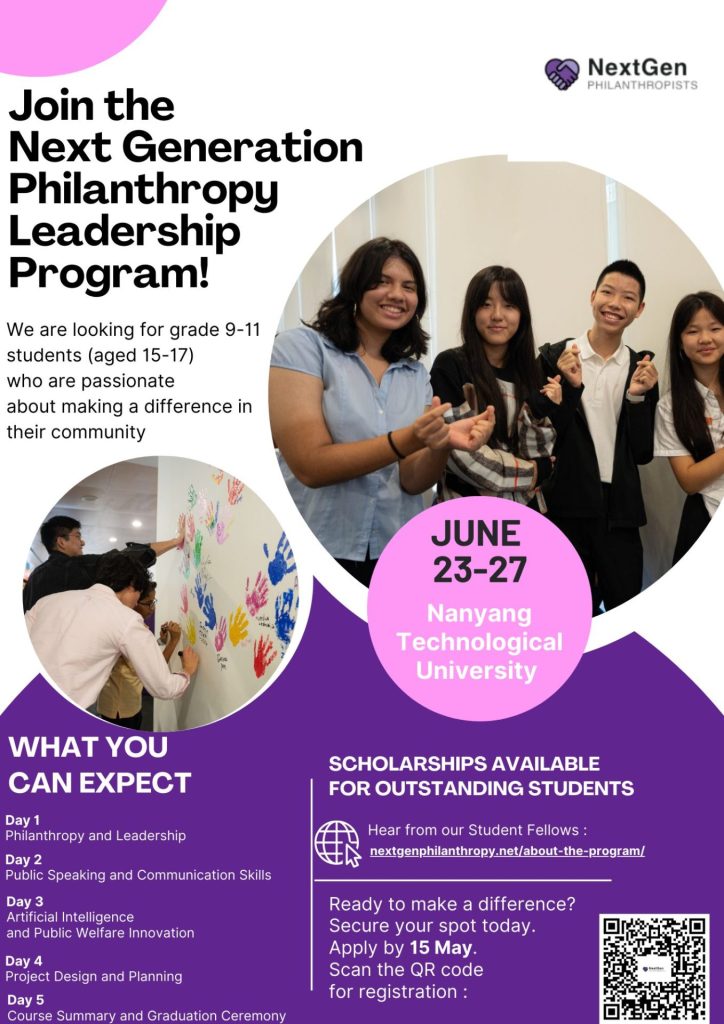 NextGen
PHILANTHROPISTS

Join the Next Generation Philanthropy Leadership Program!

We are looking for grade 9-11 students (aged 15-17) who are passionate about making a difference in their community

JUNE 23-27
Nanyang Technological University

WHAT YOU CAN EXPECT

Day 1
Philanthropy and Leadership

Day 2
Public Speaking and Communication Skills

Day 3
Artificial Intelligence and Public Welfare Innovation

Day 4
Project Design and Planning

Day 5
Course Summary and Graduation Ceremony

SCHOLARSHIPS AVAILABLE FOR OUTSTANDING STUDENTS

Hear from our Student Fellows :
nextgenphilanthropy.net/about-the-program/

Ready to make a difference? Secure your spot today. Apply by 15 May. Scan the QR code for registration :